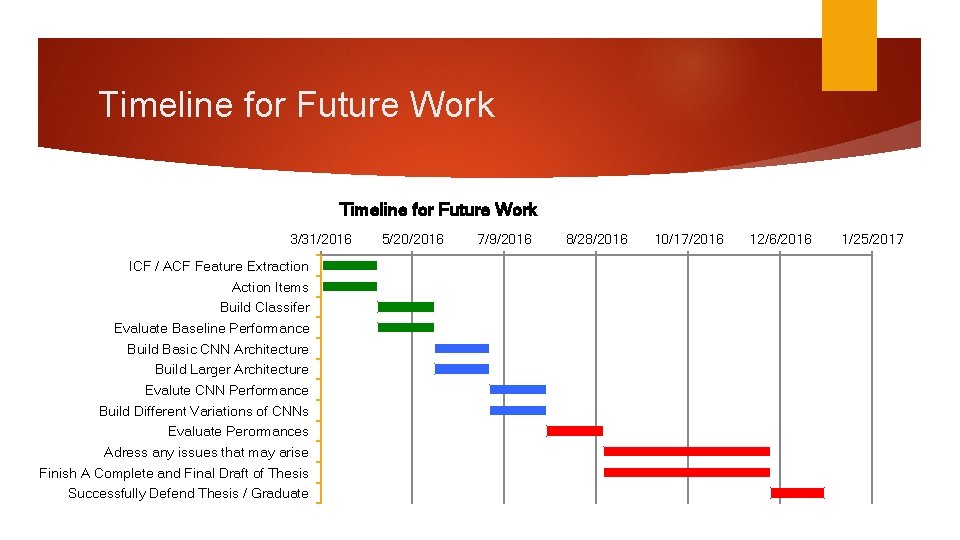 Timeline for Future Work

Timeline for Future Work

3/31/2016
5/20/2016
7/9/2016
8/28/2016
10/17/2016
12/6/2016
1/25/2017

ICF / ACF Feature Extraction
Action Items
Build Classifer
Evaluate Baseline Performance
Build Basic CNN Architecture
Build Larger Architecture
Evalute CNN Performance
Build Different Variations of CNNs
Evaluate Perormances
Adress any issues that may arise
Finish A Complete and Final Draft of Thesis
Successfully Defend Thesis / Graduate